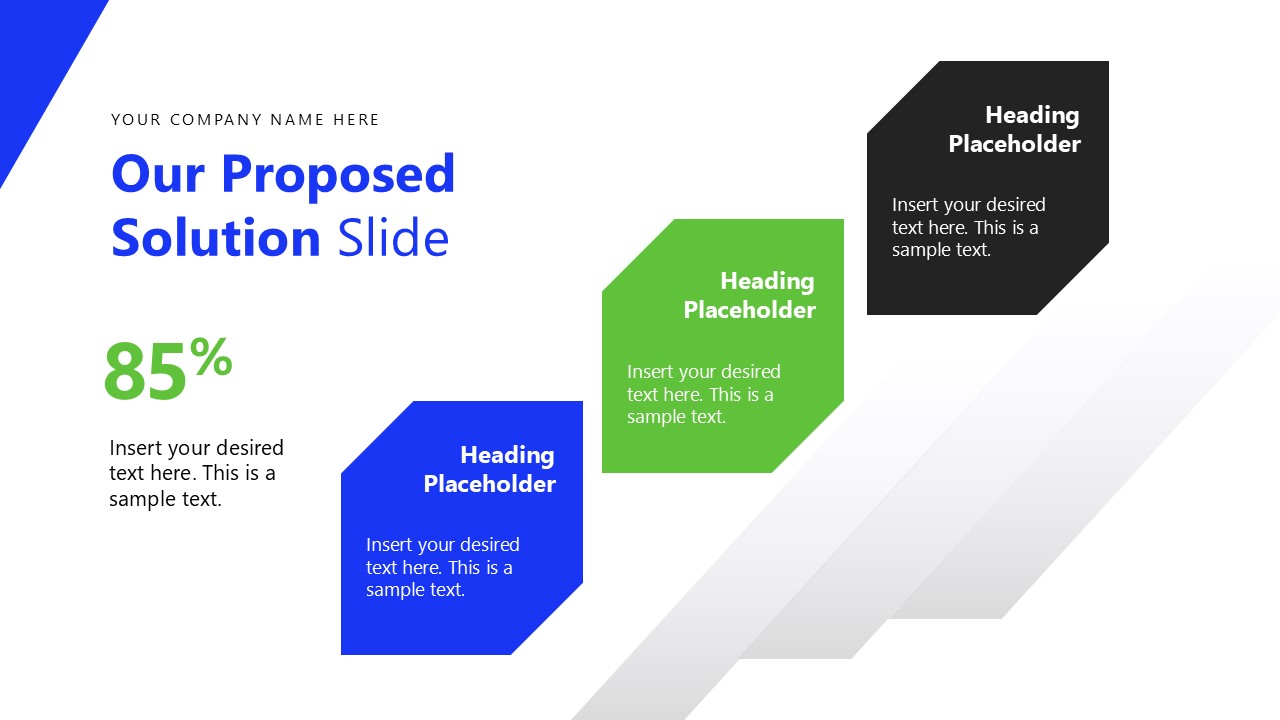 YOUR COMPANY NAME HERE

Our Proposed Solution Slide

85%

Insert your desired text here. This is a sample text.

Heading Placeholder

Insert your desired text here. This is a sample text.

Heading Placeholder

Insert your desired text here. This is a sample text.

Heading Placeholder

Insert your desired text here. This is a sample text.